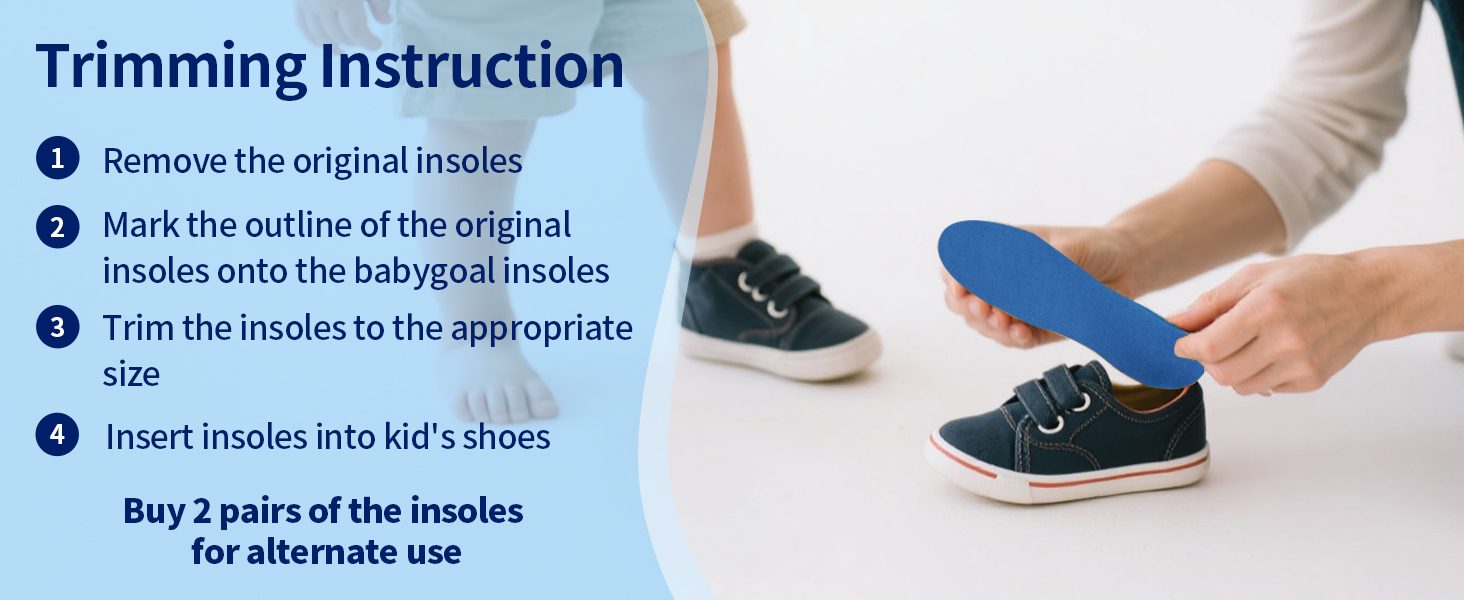 Trimming Instruction

1 Remove the original insoles

2 Mark the outline of the original insoles onto the babygoal insoles

3 Trim the insoles to the appropriate size

4 Insert insoles into kid's shoes

Buy 2 pairs of the insoles for alternate use